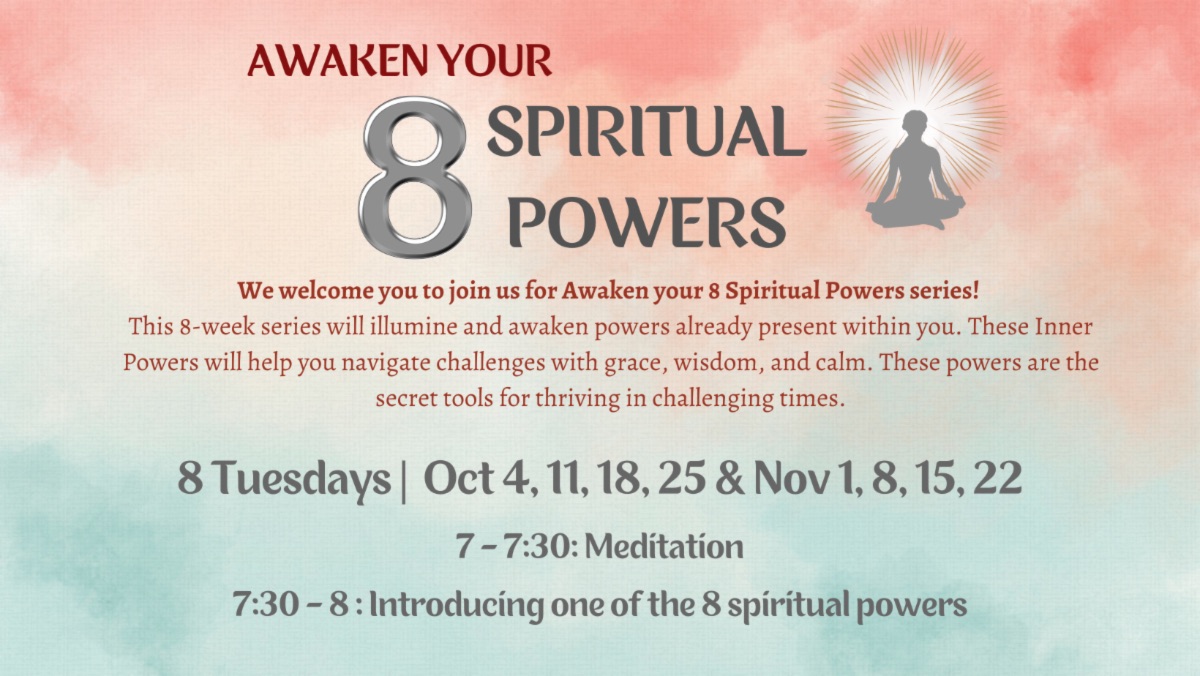 AWAKEN YOUR

8 SPIRITUAL POWERS

We welcome you to join us for Awaken your 8 Spiritual Powers series!

This 8-week series will illumine and awaken powers already present within you. These Inner Powers will help you navigate challenges with grace, wisdom, and calm. These powers are the secret tools for thriving in challenging times.

8 Tuesdays | Oct 4, 11, 18, 25 & Nov 1, 8, 15, 22

7 - 7:30: Meditation

7:30 - 8 : Introducing one of the 8 spiritual powers